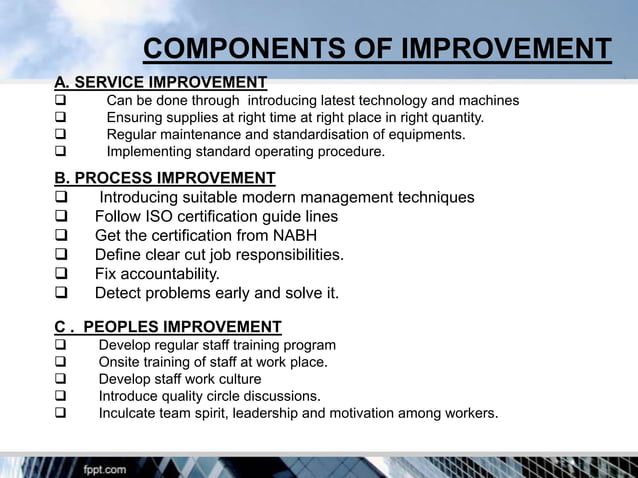 COMPONENTS OF IMPROVEMENT

A. SERVICE IMPROVEMENT
❑ Can be done through introducing latest technology and machines
❑ Ensuring supplies at right time at right place in right quantity.
❑ Regular maintenance and standardisation of equipments.
❑ Implementing standard operating procedure.

B. PROCESS IMPROVEMENT
❑ Introducing suitable modern management techniques
❑ Follow ISO certification guide lines
❑ Get the certification from NABH
❑ Define clear cut job responsibilities.
❑ Fix accountability.
❑ Detect problems early and solve it.

C . PEOPLES IMPROVEMENT
❑ Develop regular staff training program
❑ Onsite training of staff at work place.
❑ Develop staff work culture
❑ Introduce quality circle discussions.
❑ Inculcate team spirit, leadership and motivation among workers.

fppt.com